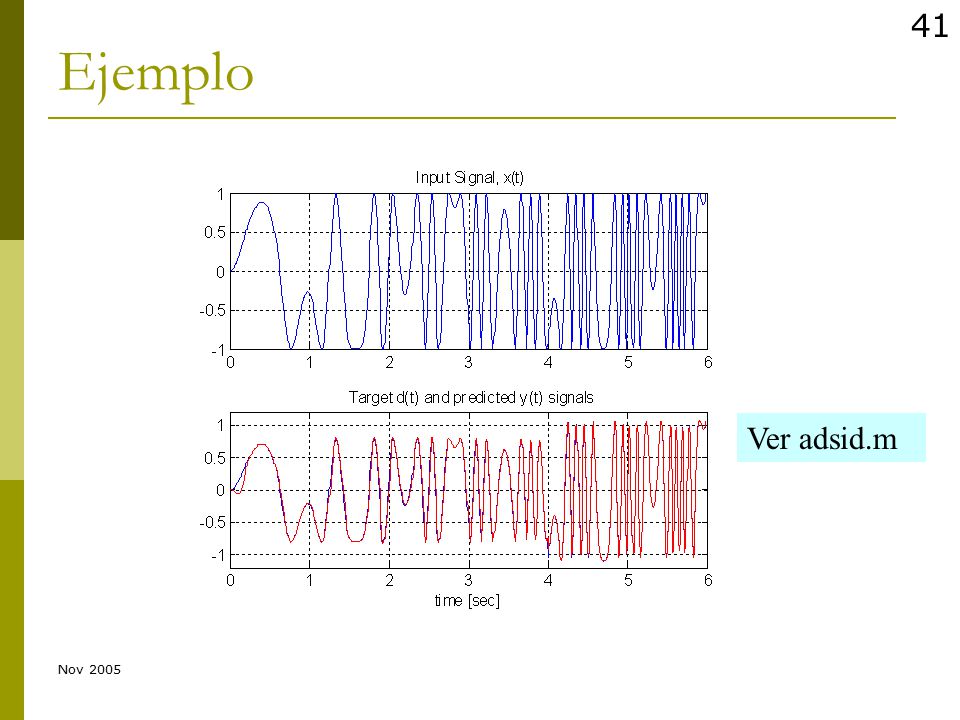 41

Ejemplo

Input Signal, x(t)

1
0.5
0
-0.5
-1
0 1 2 3 4 5 6

Target d(t) and predicted y(t) signals

1
0.5
0
-0.5
-1
0 1 2 3 4 5 6
time [sec]

Ver adsid.m

Nov 2005